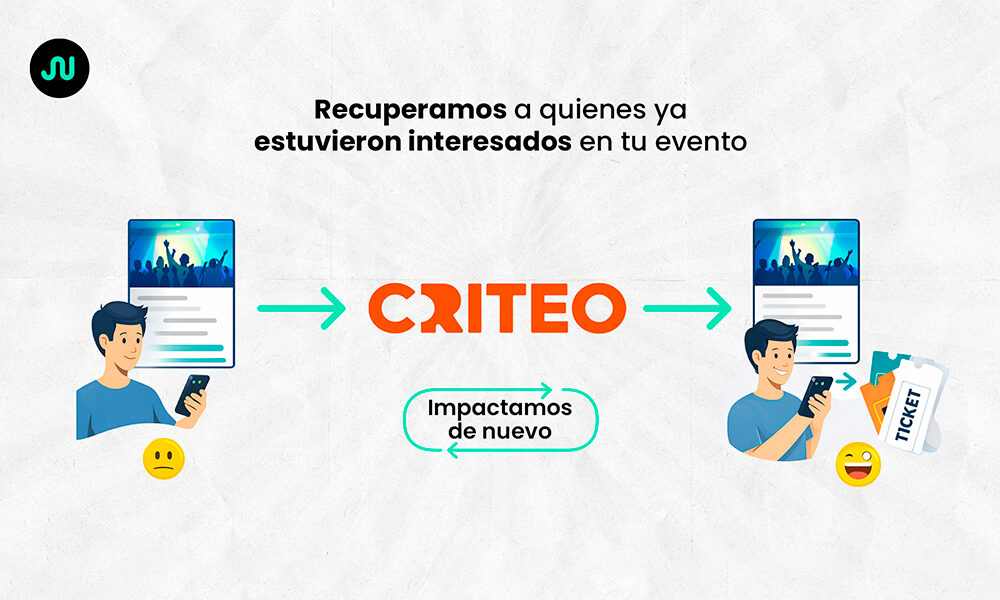 Recuperamos a quienes ya estuvieron interesados en tu evento

CRITEO

Impactamos de nuevo

TICKET